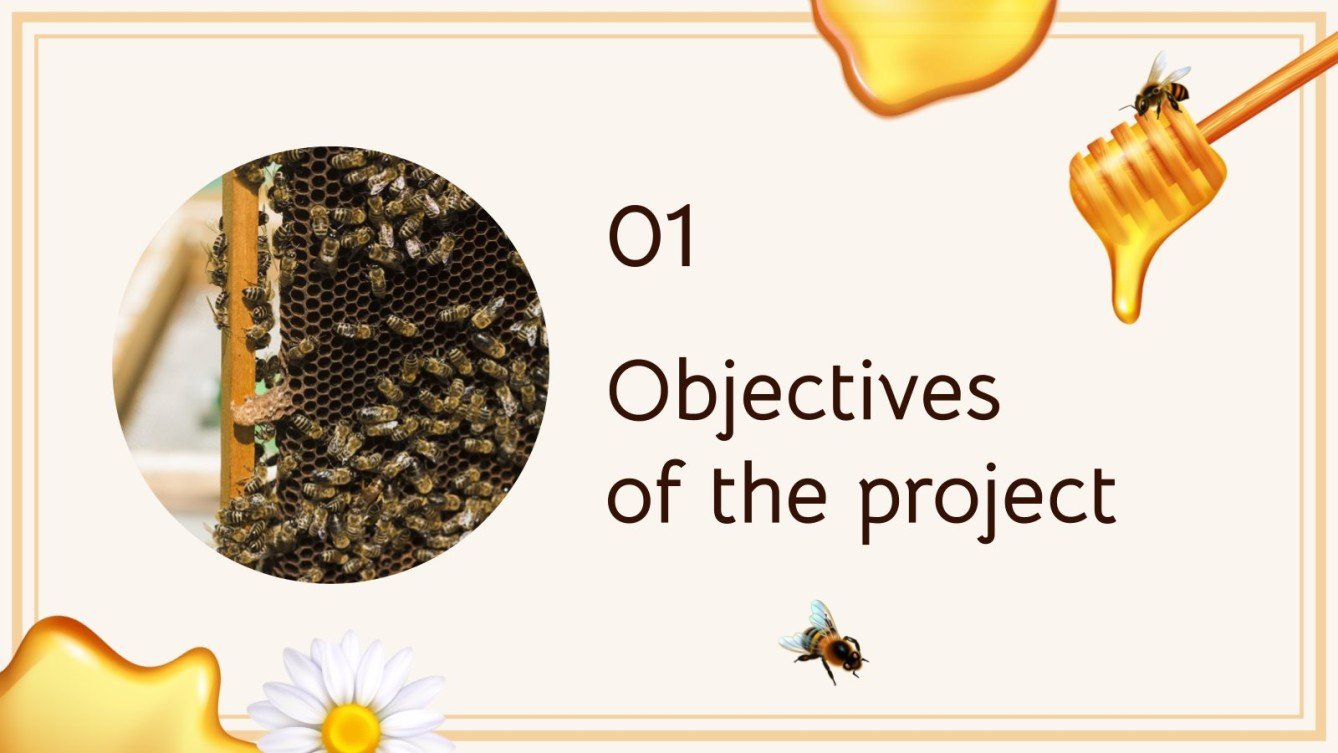 01

Objectives of the project